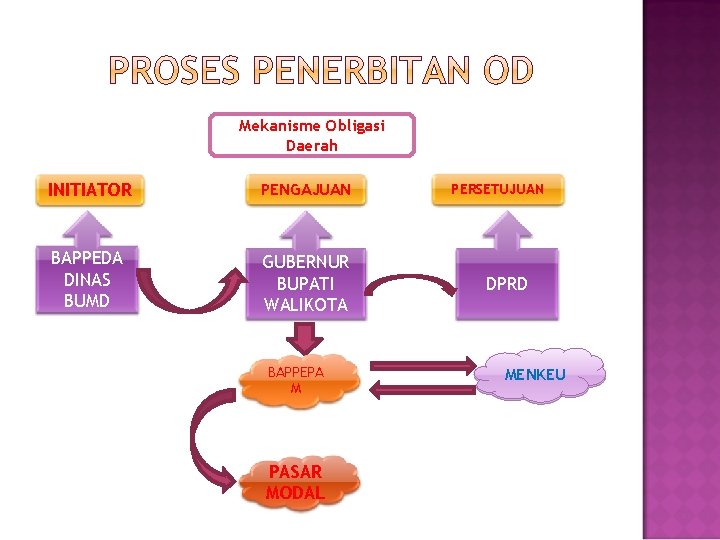 PROSES PENERBITAN OD

Mekanisme Obligasi Daerah

INITIATOR

PENGAJUAN

PERSETUJUAN

BAPPEDA
DINAS
BUMD

GUBERNUR
BUPATI
WALIKOTA

DPRD

BAPPEPA
M

MENKEU

PASAR
MODAL